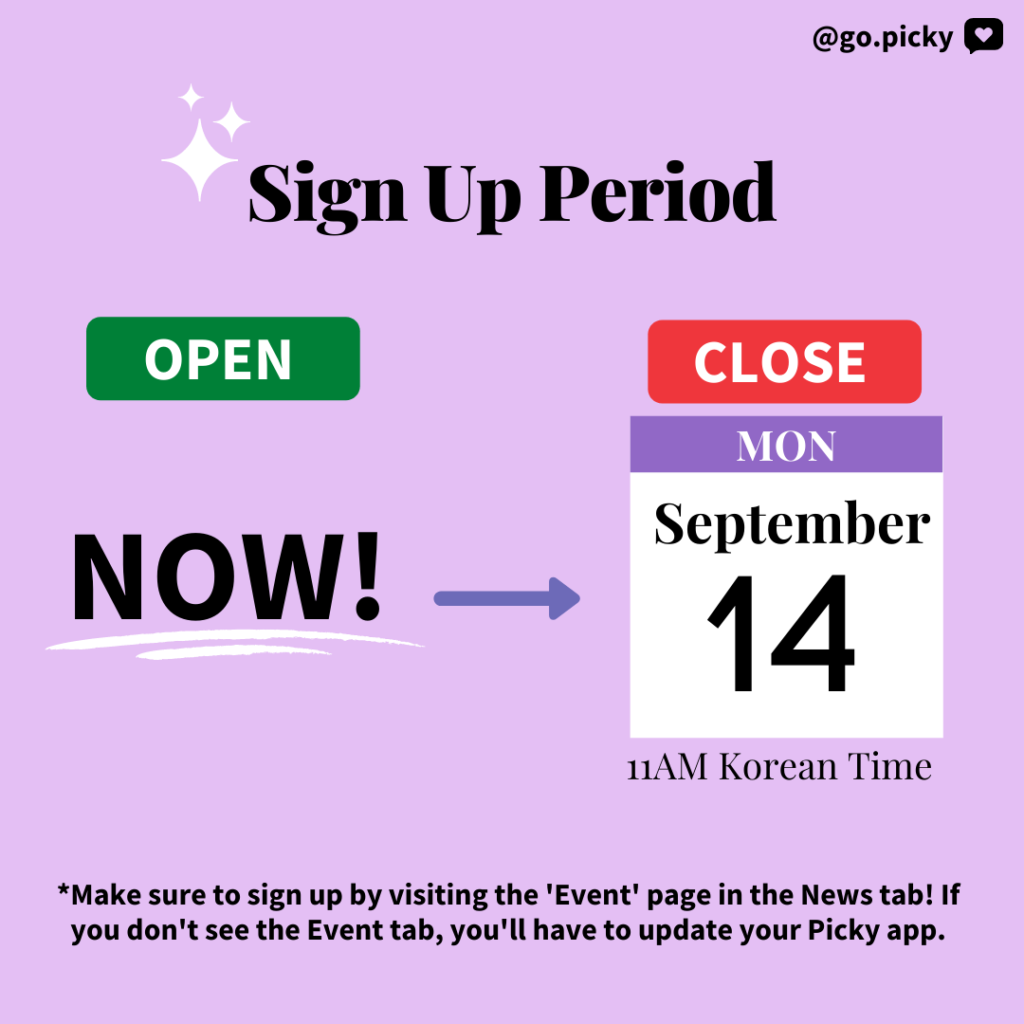 @go.picky

Sign Up Period

OPEN

NOW!

CLOSE

MON

September

14

11AM Korean Time

*Make sure to sign up by visiting the 'Event' page in the News tab! If you don't see the Event tab, you'll have to update your Picky app.